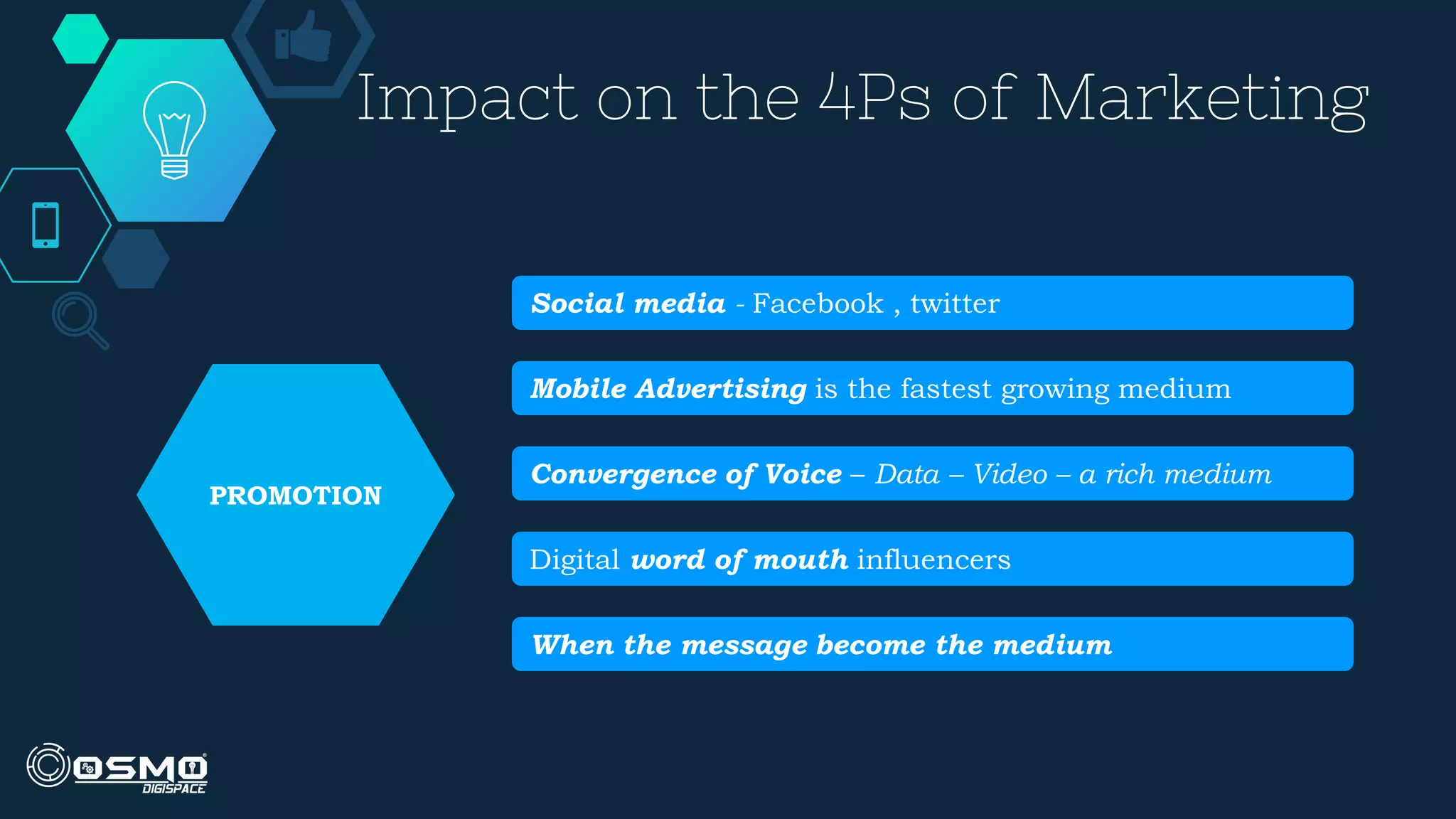 Impact on the 4Ps of Marketing

PROMOTION

Social media - Facebook , twitter

Mobile Advertising is the fastest growing medium

Convergence of Voice – Data – Video – a rich medium

Digital word of mouth influencers

When the message become the medium

COSMO DIGISPACE